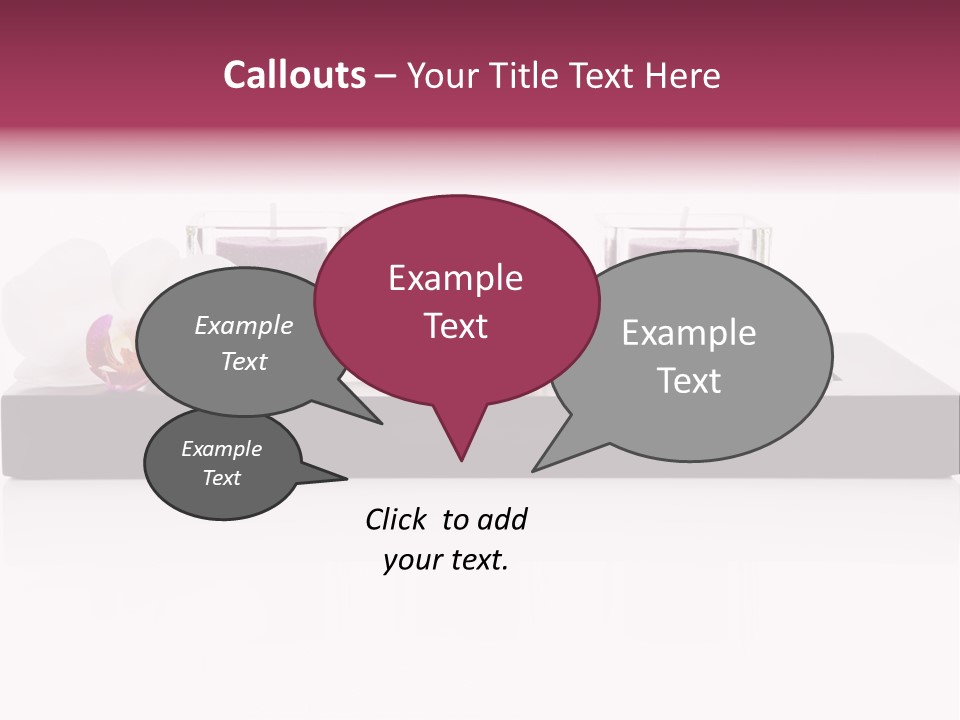 Callouts – Your Title Text Here

Example Text

Example Text

Example Text

Example Text

Click to add your text.